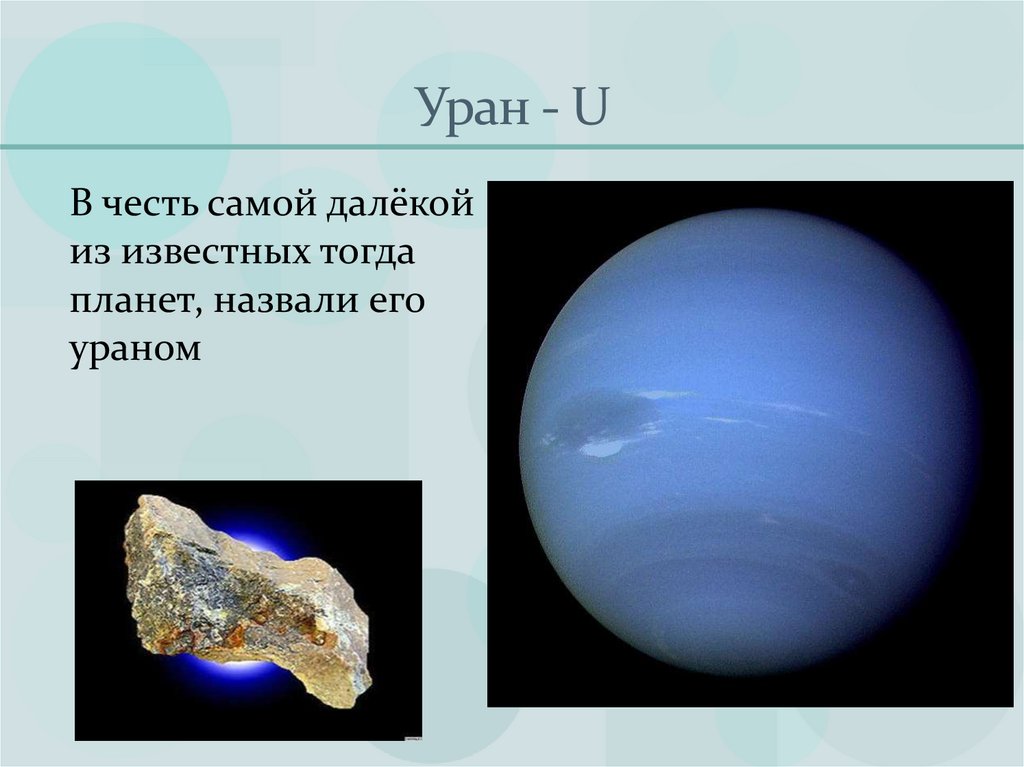 Уран - U

В честь самой далёкой из известных тогда планет, назвали его ураном